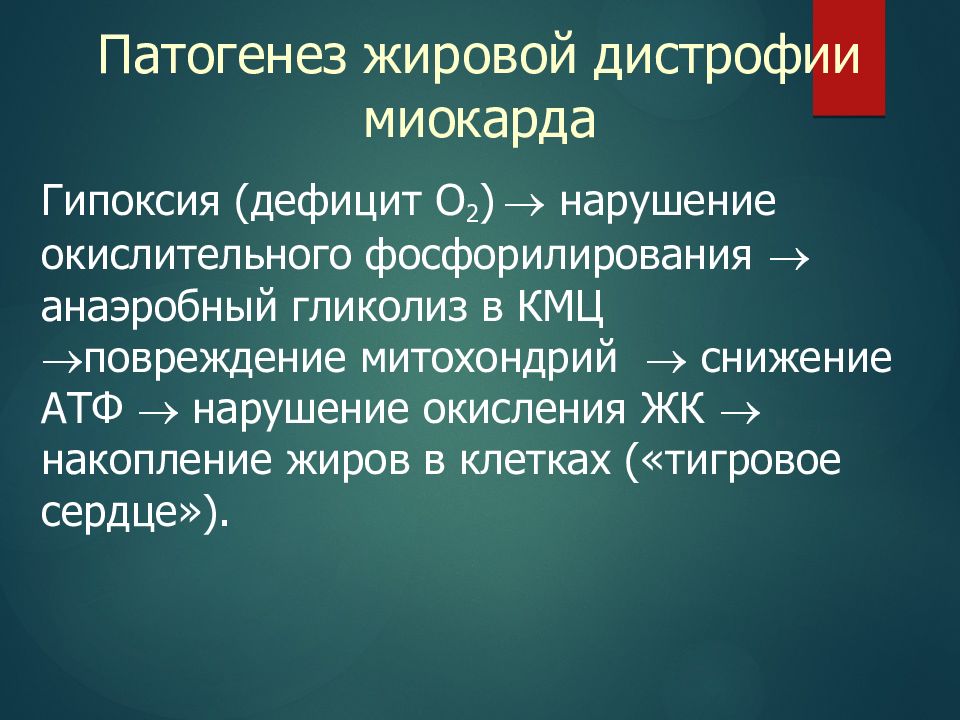 Патогенез жировой дистрофии миокарда

Гипоксия (дефицит $O_2$) $\rightarrow$ нарушение окислительного фосфорилирования $\rightarrow$ анаэробный гликолиз в КМЦ $\rightarrow$повреждение митохондрий $\rightarrow$ снижение АТФ $\rightarrow$ нарушение окисления ЖК $\rightarrow$ накопление жиров в клетках («тигровое сердце»).